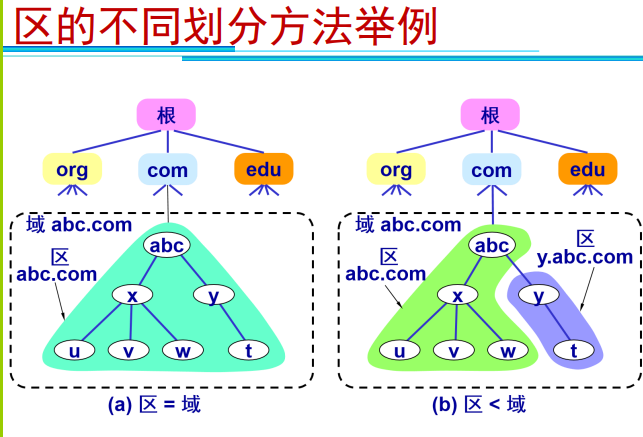 区的不同划分方法举例

根

org com edu

域 abc.com

区
abc.com

abc

x y

u v w t

(a) 区 = 域

根

org com edu

域 abc.com

区
abc.com

区
y.abc.com

abc

x y

u v w t

(b) 区 < 域